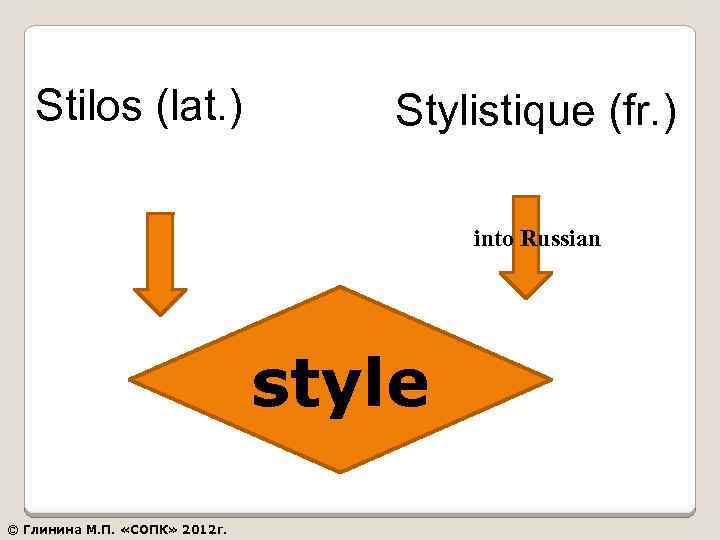 Stilos (lat.)

Stylistique (fr.)

into Russian

style

© Глинина М.П. «СОПК» 2012г.